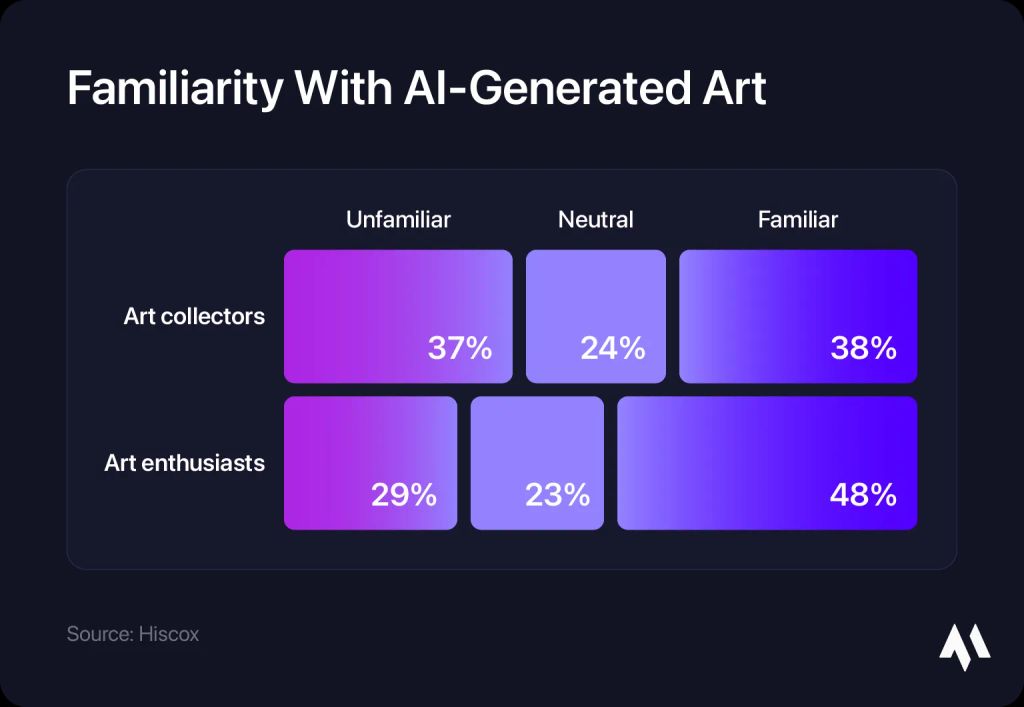 Familiarity With AI-Generated Art

| | Unfamiliar | Neutral | Familiar |
|---|---|---|---|
| Art collectors | 37% | 24% | 38% |
| Art enthusiasts | 29% | 23% | 48% |

Source: Hiscox